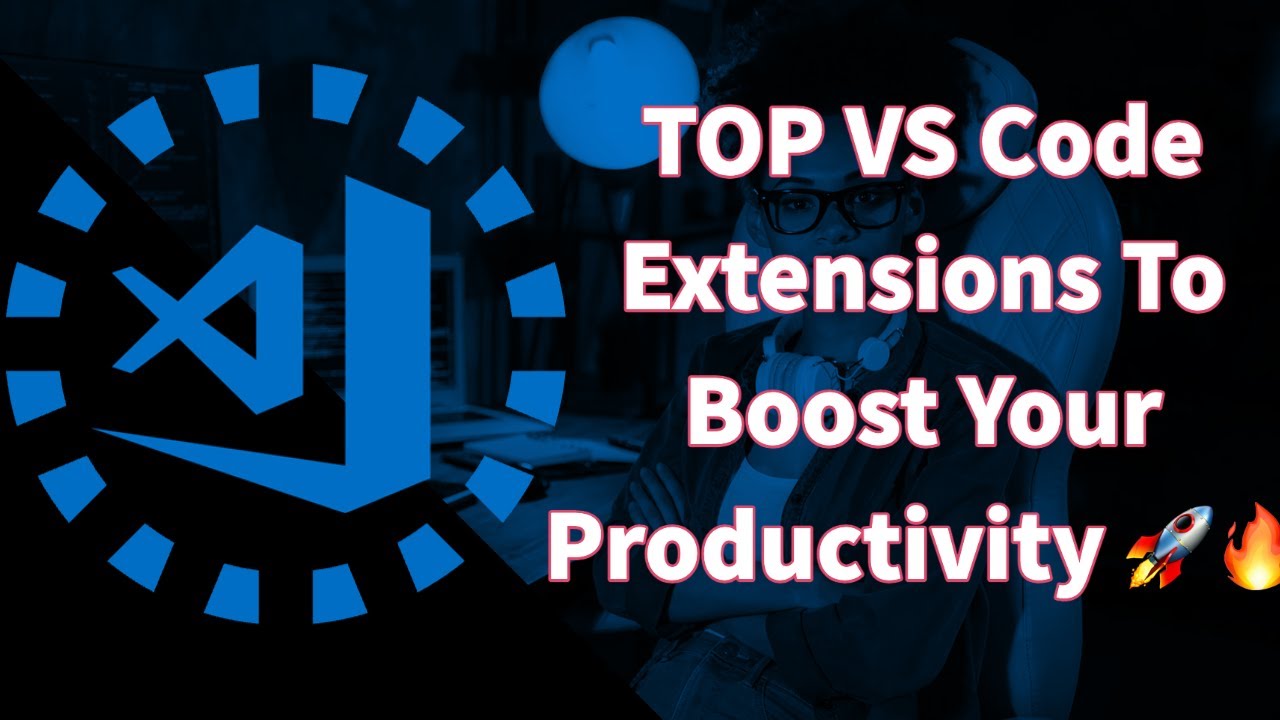 TOP VS Code Extensions To Boost Your Productivity 🚀🔥